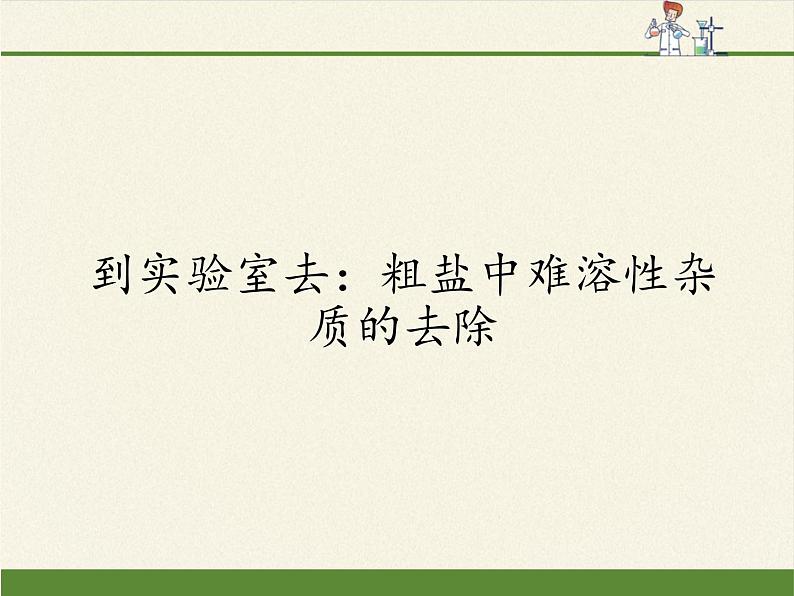 到实验室去：粗盐中难溶性杂质的去除